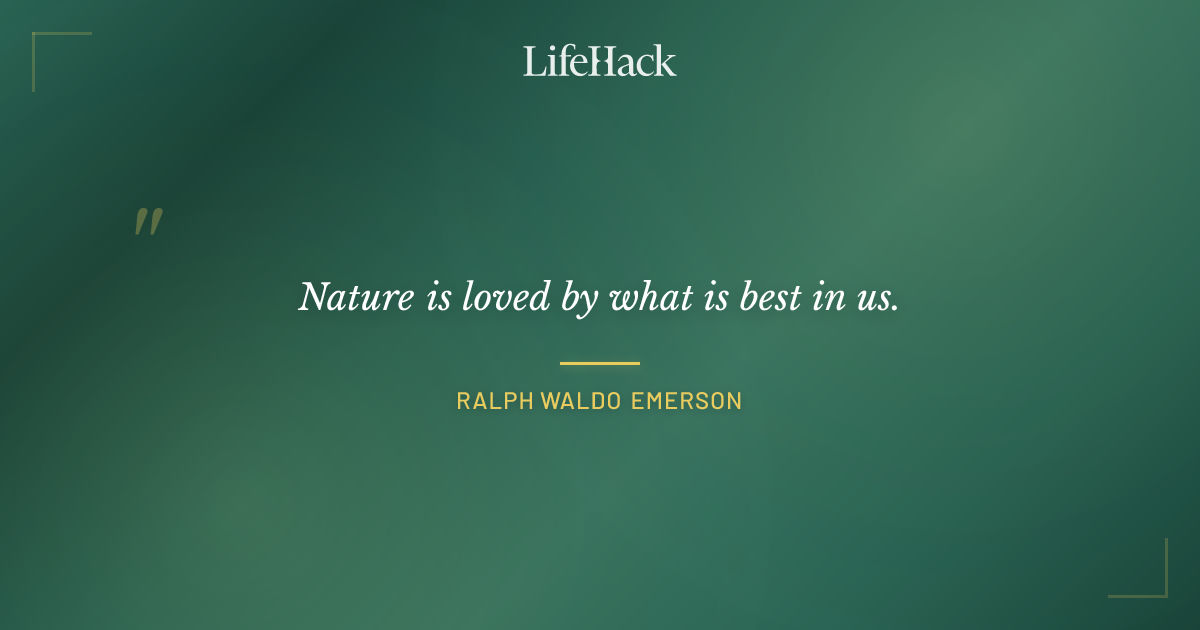 LifeHack

"

Nature is loved by what is best in us.

RALPH WALDO EMERSON